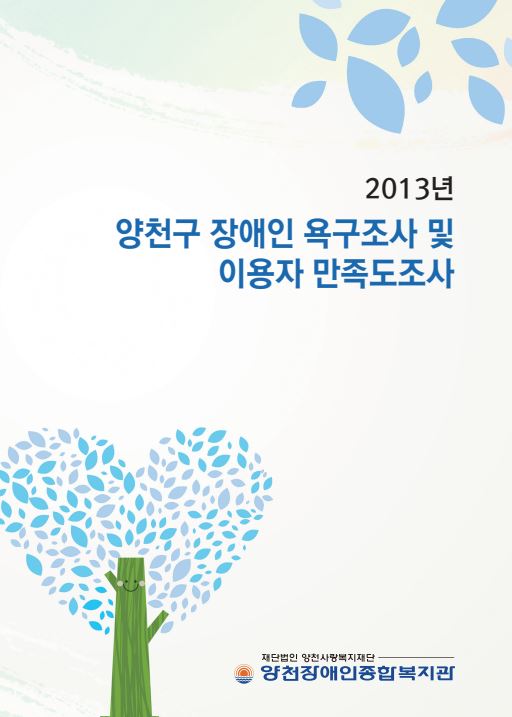 2013년

양천구 장애인 욕구조사 및 이용자 만족도조사

재단법인 양천사랑복지재단

양천장애인종합복지관